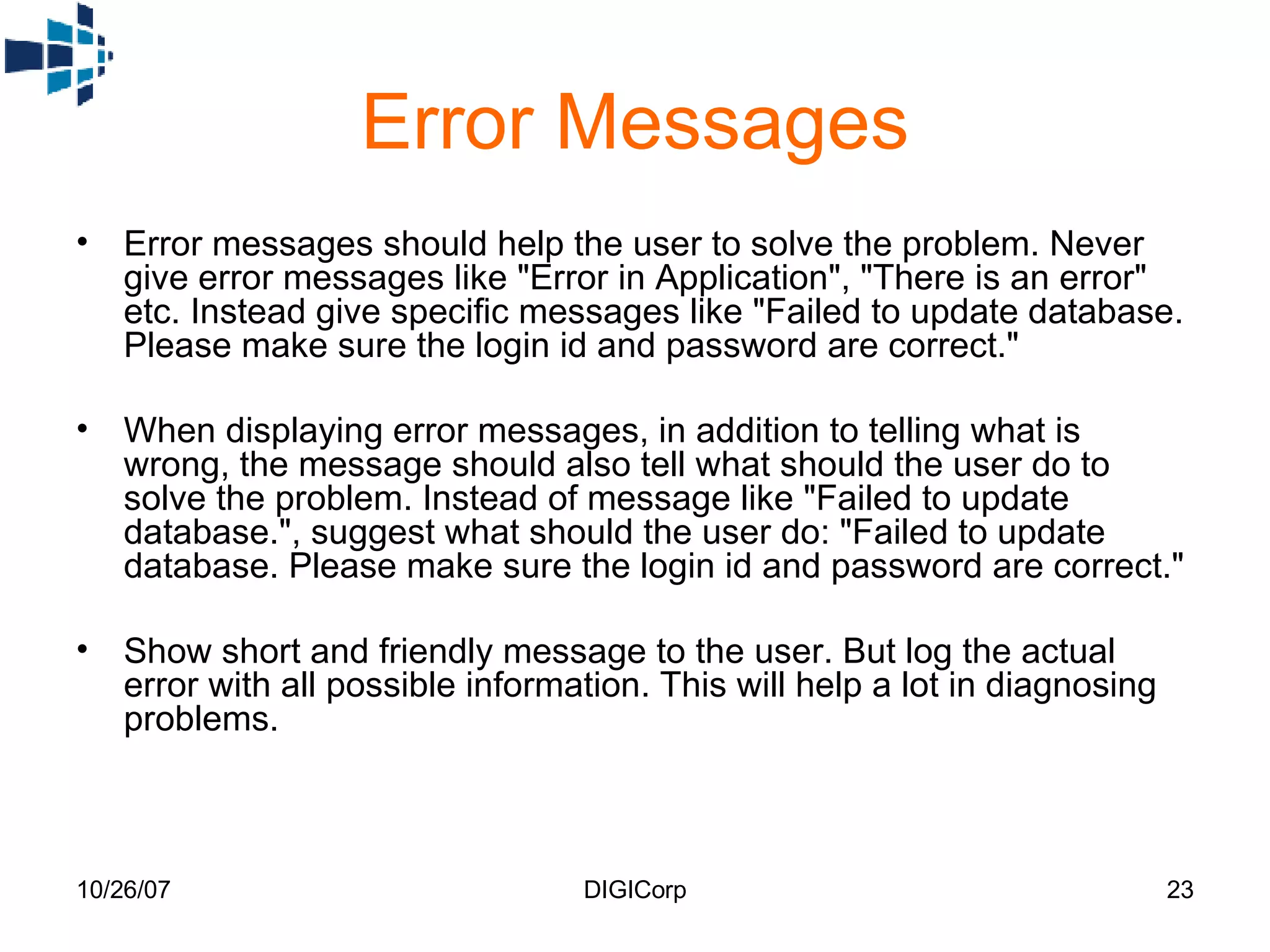 Error Messages

• Error messages should help the user to solve the problem. Never give error messages like "Error in Application", "There is an error" etc. Instead give specific messages like "Failed to update database. Please make sure the login id and password are correct."

• When displaying error messages, in addition to telling what is wrong, the message should also tell what should the user do to solve the problem. Instead of message like "Failed to update database.", suggest what should the user do: "Failed to update database. Please make sure the login id and password are correct."

• Show short and friendly message to the user. But log the actual error with all possible information. This will help a lot in diagnosing problems.

10/26/07

DIGICorp

23